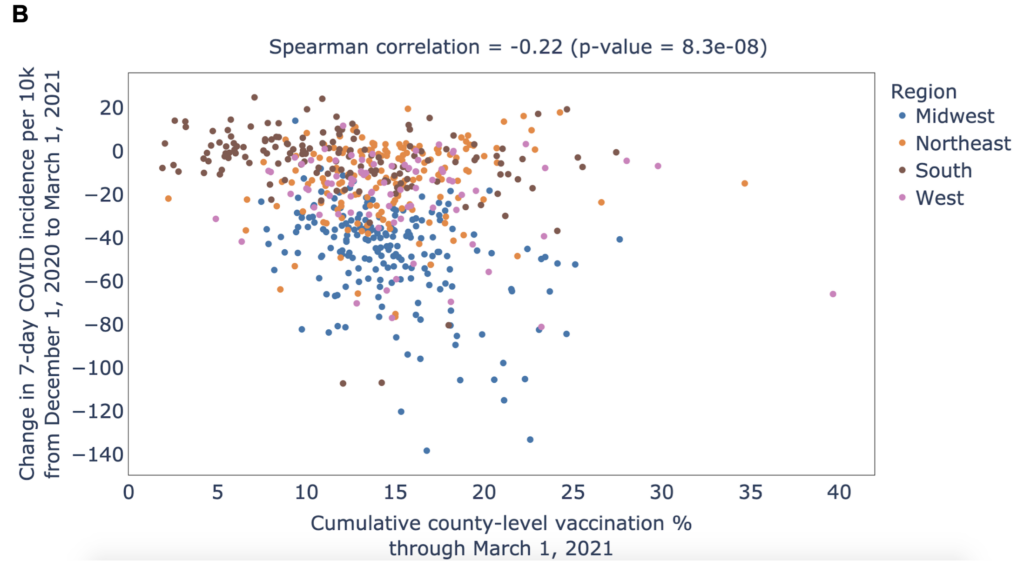 B

Spearman correlation = -0.22 (p-value = 8.3e-08)

Change in 7-day COVID incidence per 10k from December 1, 2020 to March 1, 2021

20
0
−20
−40
−60
−80
−100
−120
−140

0 5 10 15 20 25 30 35 40

Cumulative county-level vaccination % through March 1, 2021

Region
Midwest
Northeast
South
West